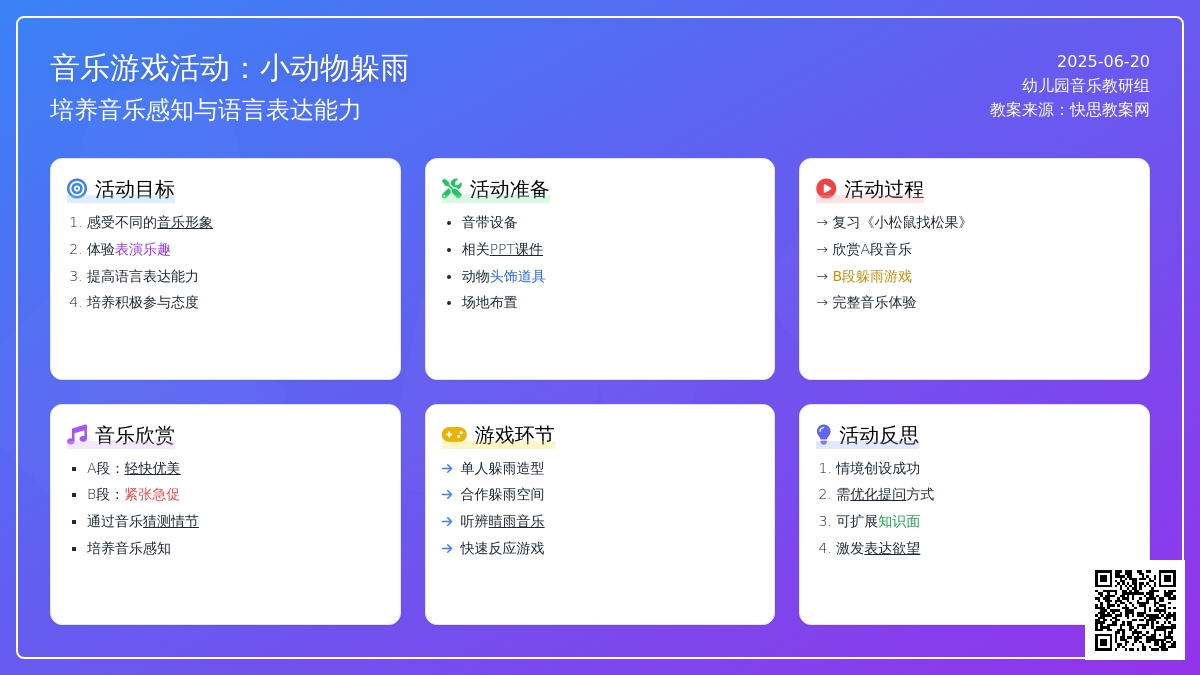 音乐游戏活动：小动物躲雨
培养音乐感知与语言表达能力

2025-06-20
幼儿园音乐教研组
教案来源：快思教案网

活动目标
1. 感受不同的音乐形象
2. 体验表演乐趣
3. 提高语言表达能力
4. 培养积极参与态度

活动准备
• 音带设备
• 相关PPT课件
• 动物头饰道具
• 场地布置

活动过程
→ 复习《小松鼠找松果》
→ 欣赏A段音乐
→ B段躲雨游戏
→ 完整音乐体验

音乐欣赏
▪ A段：轻快优美
▪ B段：紧张急促
▪ 通过音乐猜测情节
▪ 培养音乐感知

游戏环节
→ 单人躲雨造型
→ 合作躲雨空间
→ 听辨晴雨音乐
→ 快速反应游戏

活动反思
1. 情境创设成功
2. 需优化提问方式
3. 可扩展知识面
4. 激发表达欲望